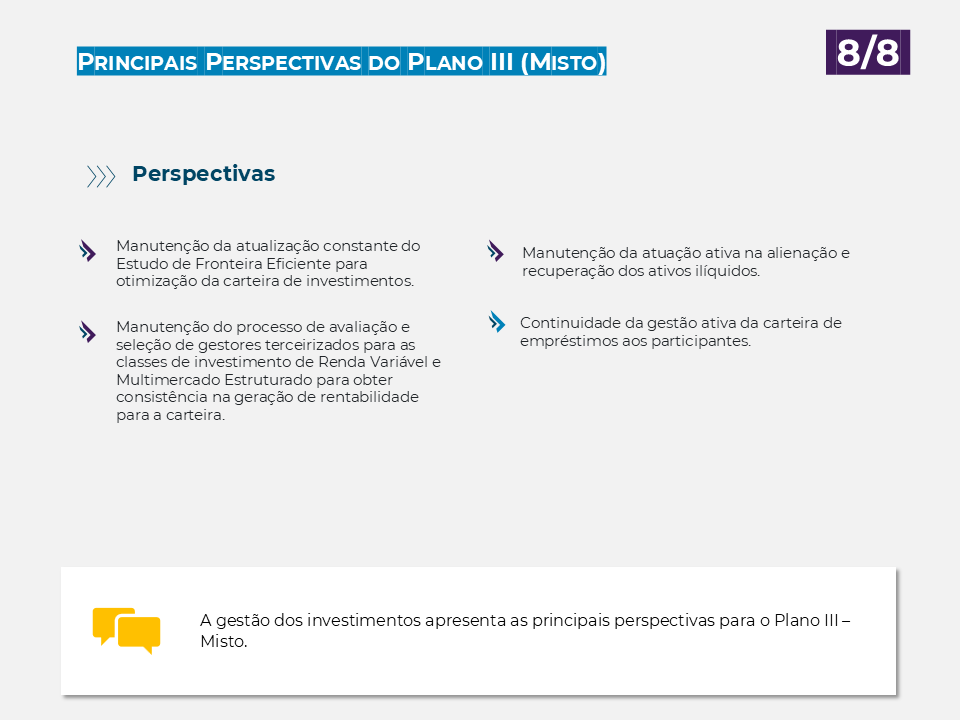 PRINCIPAIS PERSPECTIVAS DO PLANO III (MISTO)

8/8

Perspectivas

Manutenção da atualização constante do Estudo de Fronteira Eficiente para otimização da carteira de investimentos.

Manutenção do processo de avaliação e seleção de gestores terceirizados para as classes de investimento de Renda Variável e Multimercado Estruturado para obter consistência na geração de rentabilidade para a carteira.

Manutenção da atuação ativa na alienação e recuperação dos ativos ilíquidos.

Continuidade da gestão ativa da carteira de empréstimos aos participantes.

A gestão dos investimentos apresenta as principais perspectivas para o Plano III – Misto.